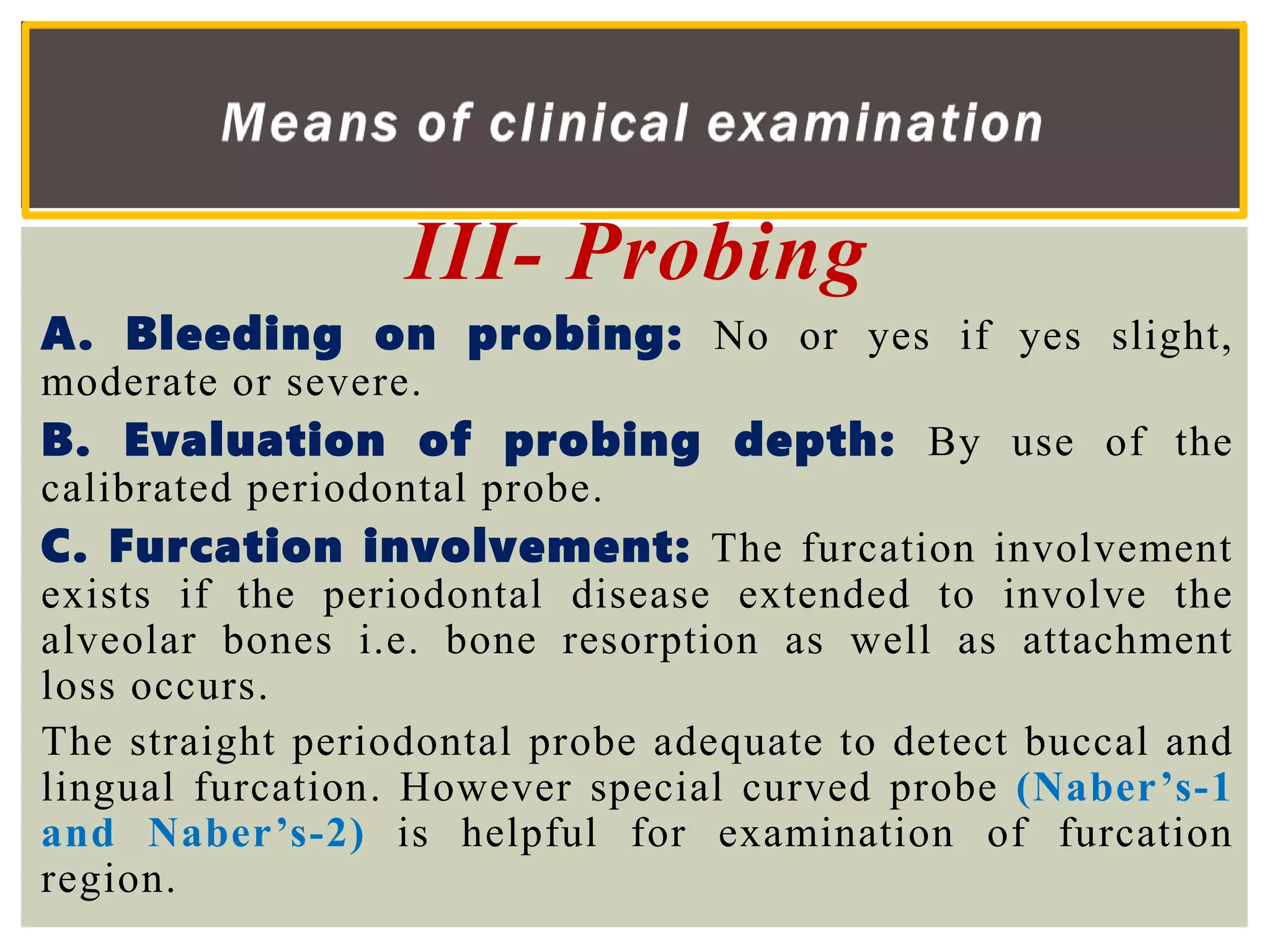 Means of clinical examination

III- Probing

A. Bleeding on probing: No or yes if yes slight, moderate or severe.

B. Evaluation of probing depth: By use of the calibrated periodontal probe.

C. Furcation involvement: The furcation involvement exists if the periodontal disease extended to involve the alveolar bones i.e. bone resorption as well as attachment loss occurs.

The straight periodontal probe adequate to detect buccal and lingual furcation. However special curved probe (Naber’s-1 and Naber’s-2) is helpful for examination of furcation region.